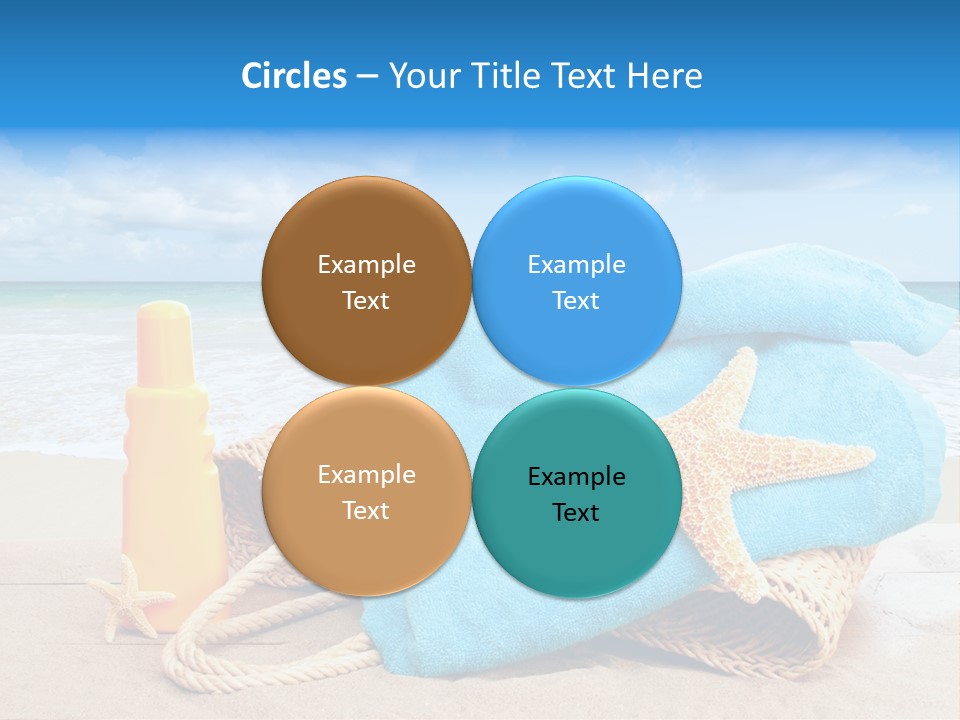 Circles – Your Title Text Here

Example Text

Example Text

Example Text

Example Text